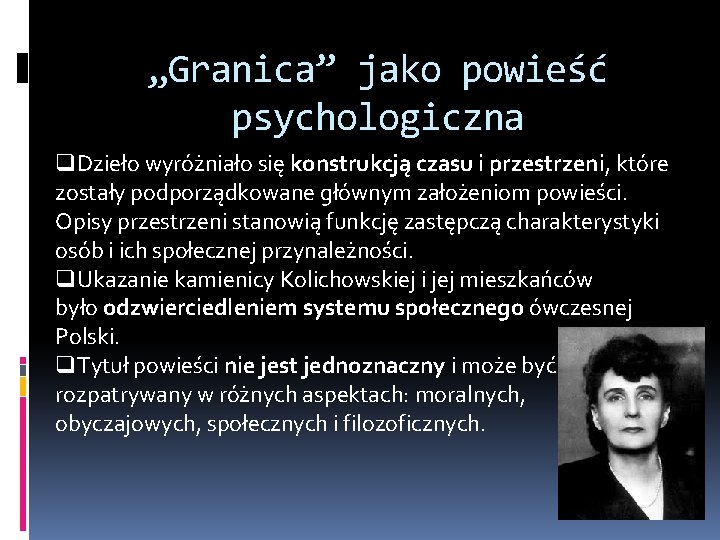 „Granica” jako powieść psychologiczna

❑Dzieło wyróżniało się konstrukcją czasu i przestrzeni, które zostały podporządkowane głównym założeniom powieści. Opisy przestrzeni stanowią funkcję zastępczą charakterystyki osób i ich społecznej przynależności.

❑Ukazanie kamienicy Kolichowskiej i jej mieszkańców było odzwierciedleniem systemu społecznego ówczesnej Polski.

❑Tytuł powieści nie jest jednoznaczny i może być rozpatrywany w różnych aspektach: moralnych, obyczajowych, społecznych i filozoficznych.